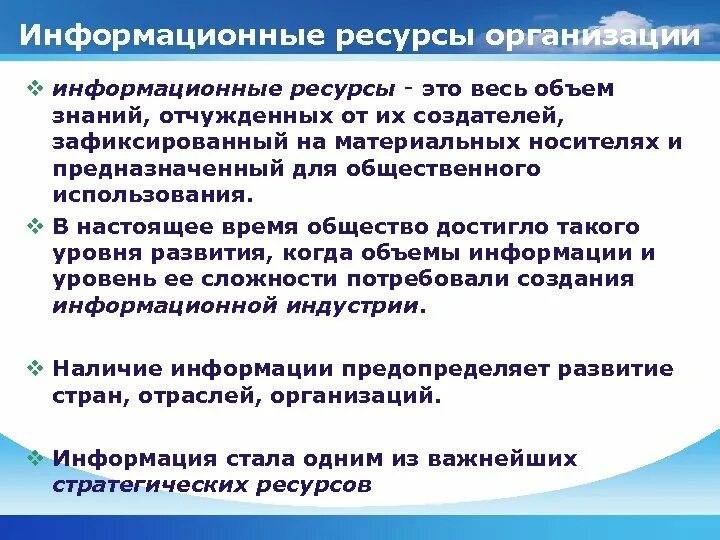 Информационные ресурсы организации

❖ информационные ресурсы - это весь объем знаний, отчужденных от их создателей, зафиксированный на материальных носителях и предназначенный для общественного использования.

❖ В настоящее время общество достигло такого уровня развития, когда объемы информации и уровень ее сложности потребовали создания информационной индустрии.

❖ Наличие информации предопределяет развитие стран, отраслей, организаций.

❖ Информация стала одним из важнейших стратегических ресурсов